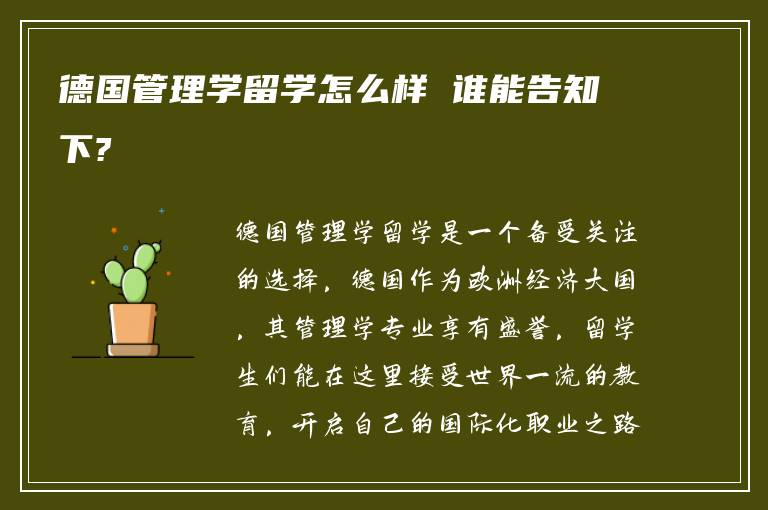 德国管理学留学怎么样 谁能告知下?

德国管理学留学是一个备受关注的选择，德国作为欧洲经济大国，其管理学专业享有盛誉，留学生们能在这里接受世界一流的教育，开启自己的国际化职业之路